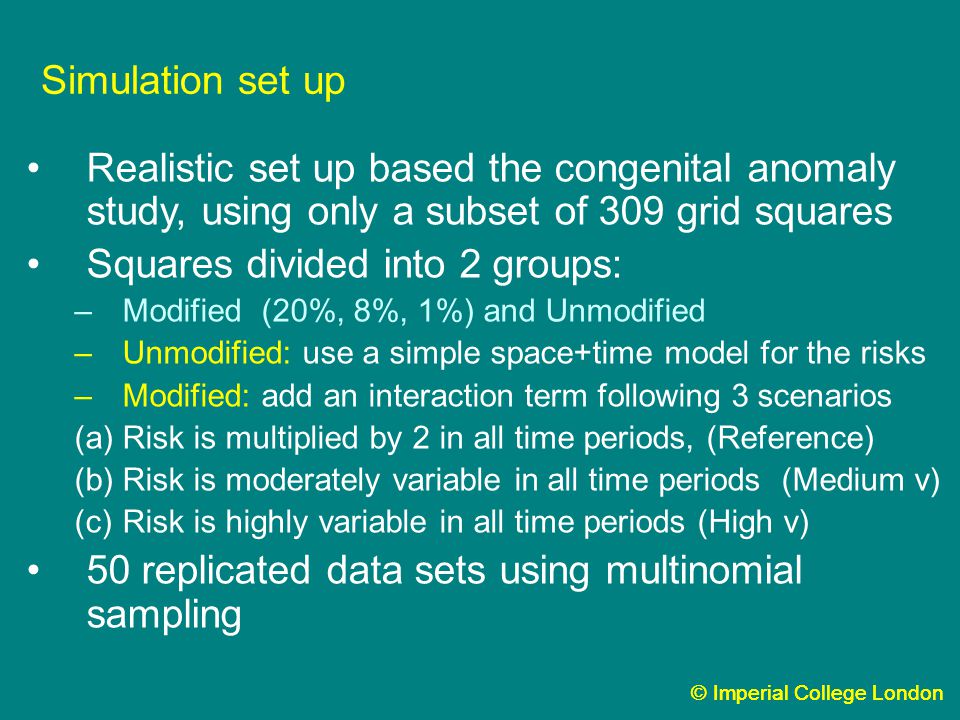 Simulation set up

• Realistic set up based the congenital anomaly study, using only a subset of 309 grid squares
• Squares divided into 2 groups:
– Modified (20%, 8%, 1%) and Unmodified
– Unmodified: use a simple space+time model for the risks
– Modified: add an interaction term following 3 scenarios
(a) Risk is multiplied by 2 in all time periods, (Reference)
(b) Risk is moderately variable in all time periods (Medium v)
(c) Risk is highly variable in all time periods (High v)
• 50 replicated data sets using multinomial sampling

© Imperial College London